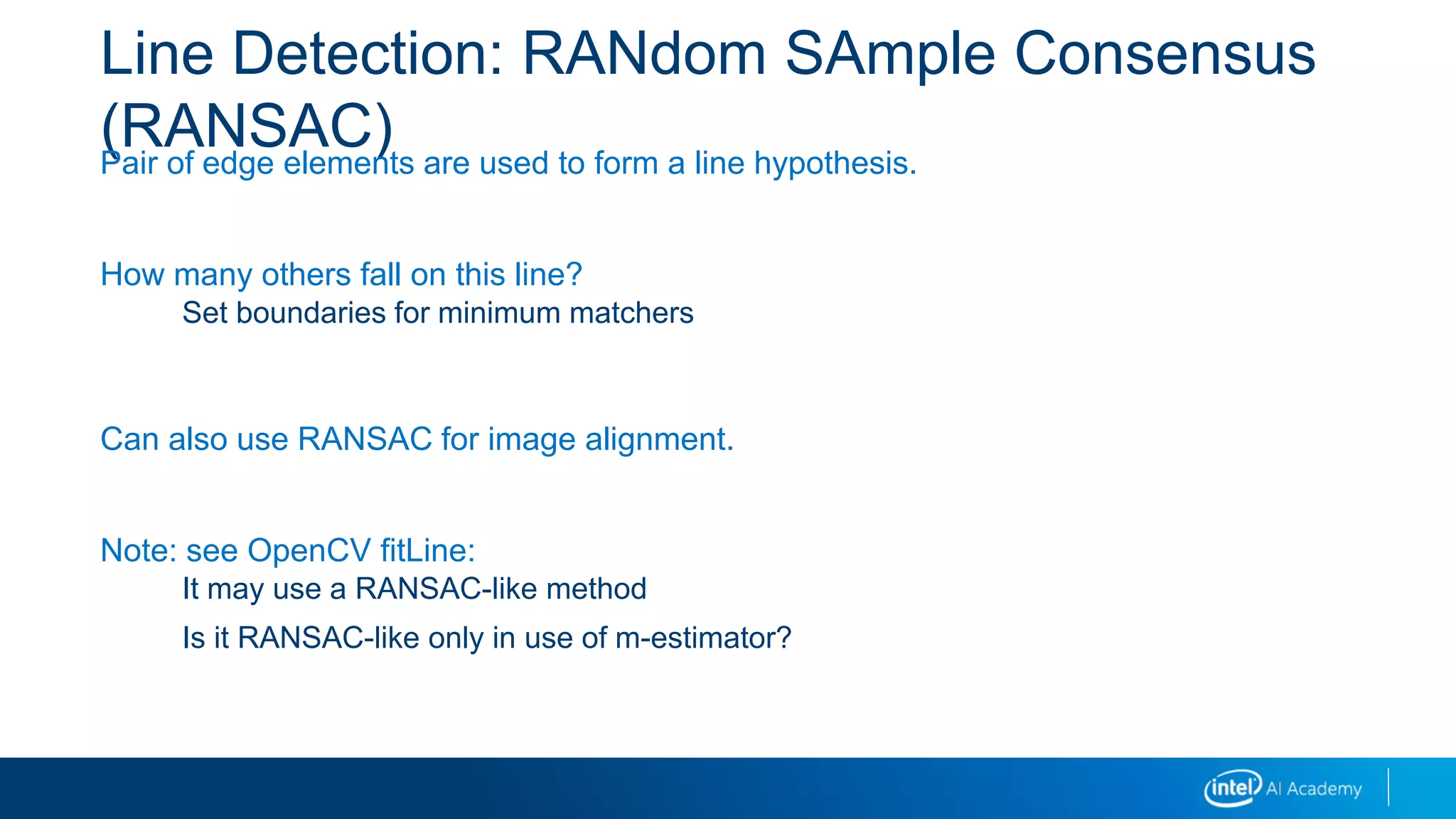 Line Detection: RANdom SAmple Consensus (RANSAC)

Pair of edge elements are used to form a line hypothesis.

How many others fall on this line?

Set boundaries for minimum matchers

Can also use RANSAC for image alignment.

Note: see OpenCV fitLine:

It may use a RANSAC-like method

Is it RANSAC-like only in use of m-estimator?

intel AI Academy